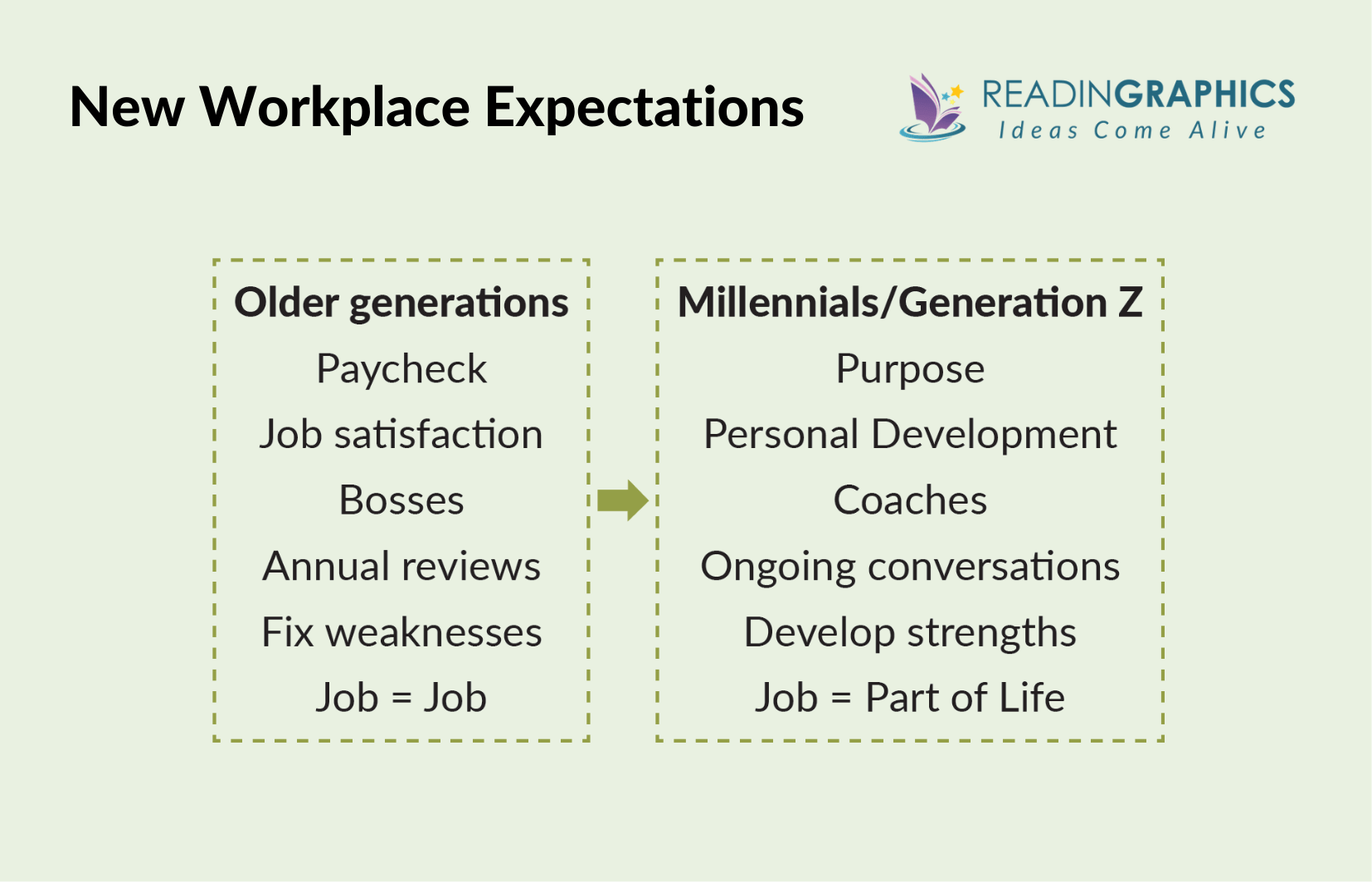 New Workplace Expectations

READINGRAPHICS
Ideas Come Alive

Older generations
Paycheck
Job satisfaction
Bosses
Annual reviews
Fix weaknesses
Job = Job

Millennials/Generation Z
Purpose
Personal Development
Coaches
Ongoing conversations
Develop strengths
Job = Part of Life